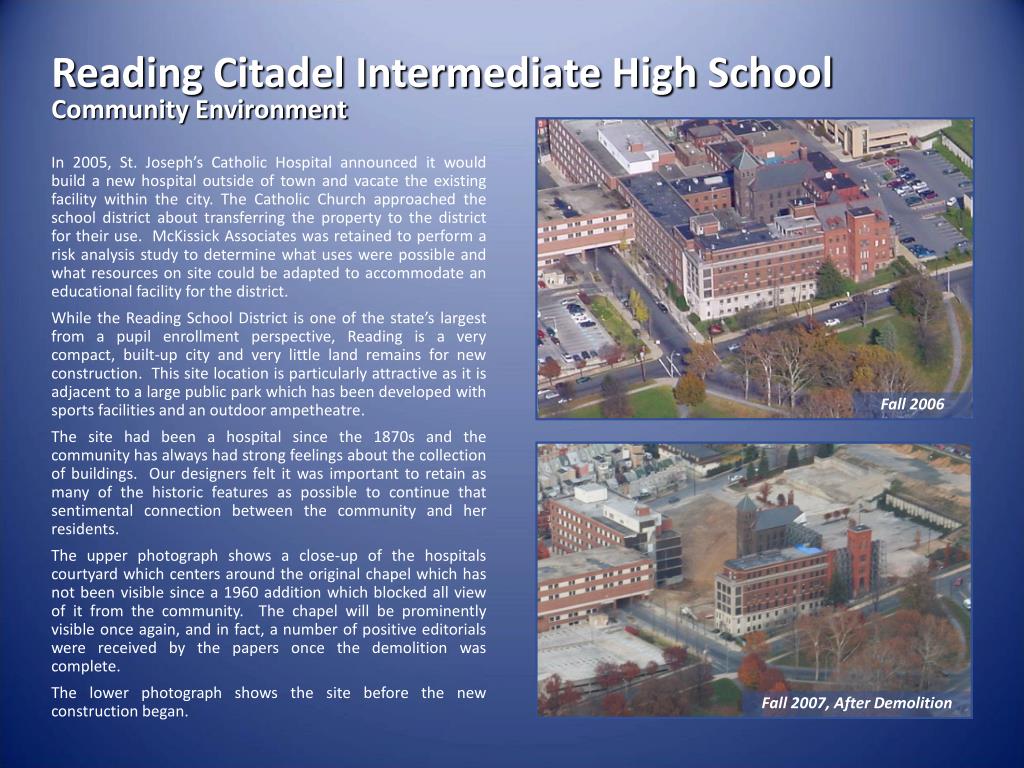 Reading Citadel Intermediate High School
Community Environment

In 2005, St. Joseph's Catholic Hospital announced it would build a new hospital outside of town and vacate the existing facility within the city. The Catholic Church approached the school district about transferring the property to the district for their use. McKissick Associates was retained to perform a risk analysis study to determine what uses were possible and what resources on site could be adapted to accommodate an educational facility for the district.

While the Reading School District is one of the state's largest from a pupil enrollment perspective, Reading is a very compact, built-up city and very little land remains for new construction. This site location is particularly attractive as it is adjacent to a large public park which has been developed with sports facilities and an outdoor ampetheatre.

The site had been a hospital since the 1870s and the community has always had strong feelings about the collection of buildings. Our designers felt it was important to retain as many of the historic features as possible to continue that sentimental connection between the community and her residents.

The upper photograph shows a close-up of the hospitals courtyard which centers around the original chapel which has not been visible since a 1960 addition which blocked all view of it from the community. The chapel will be prominently visible once again, and in fact, a number of positive editorials were received by the papers once the demolition was complete.

The lower photograph shows the site before the new construction began.

Fall 2006

Fall 2007, After Demolition